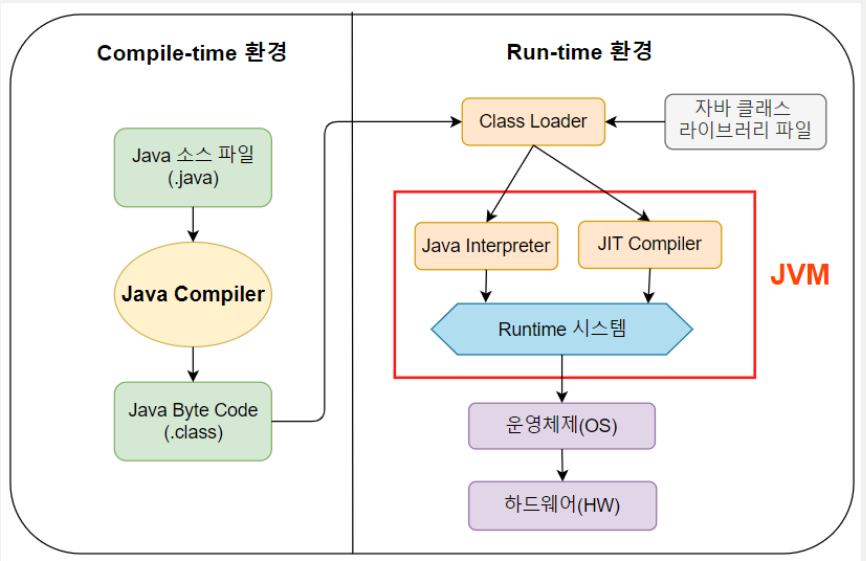 Compile-time 환경

Java 소스 파일 (.java)

Java Compiler

Java Byte Code (.class)

Run-time 환경

Class Loader

자바 클래스 라이브러리 파일

Java Interpreter

JIT Compiler

JVM

Runtime 시스템

운영체제(OS)

하드웨어(HW)